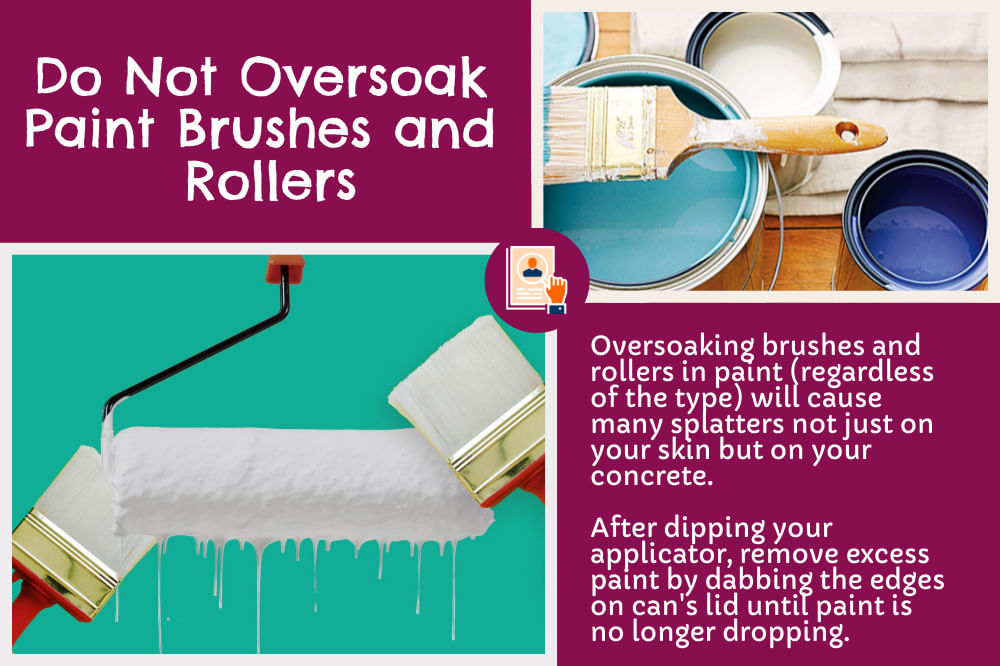 Do Not Oversoak Paint Brushes and Rollers

Oversoaking brushes and rollers in paint (regardless of the type) will cause many splatters not just on your skin but on your concrete.

After dipping your applicator, remove excess paint by dabbing the edges on can's lid until paint is no longer dropping.